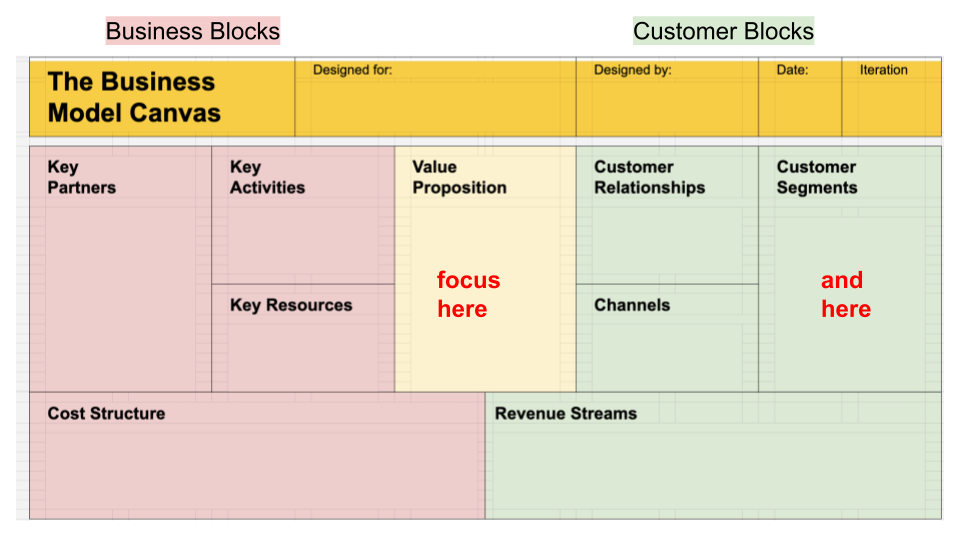 Business Blocks

Customer Blocks

The Business Model Canvas

Designed for:

Designed by:

Date:

Iteration

Key Partners

Key Activities

Key Resources

Value Proposition

focus here

Customer Relationships

Channels

Customer Segments

and here

Cost Structure

Revenue Streams